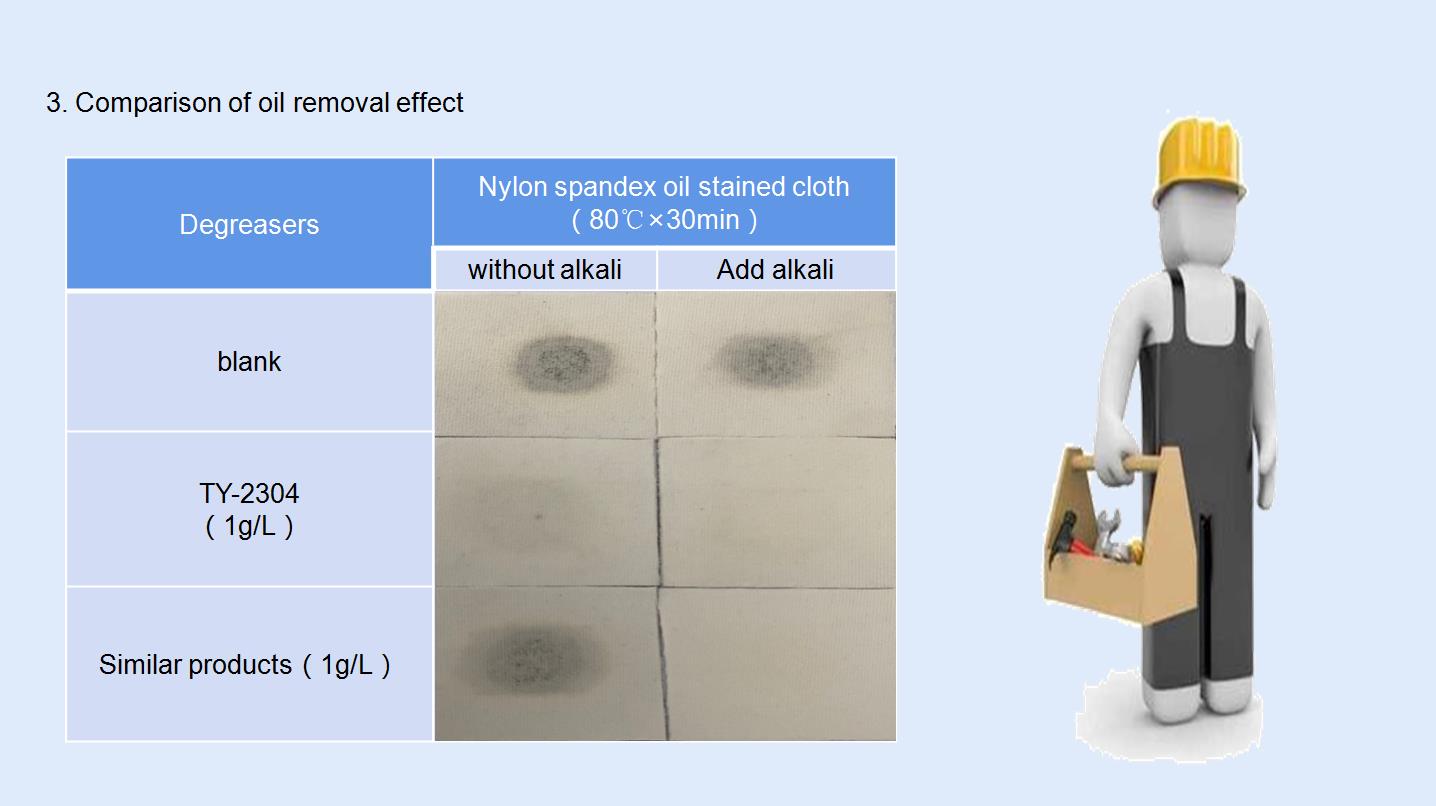 3. Comparison of oil removal effect

| Degreasers | Nylon spandex oil stained cloth （80℃×30min） | |
|---|---|---|
| | without alkali | Add alkali |
| blank | | |
| TY-2304 （1g/L） | | |
| Similar products（1g/L） | | |